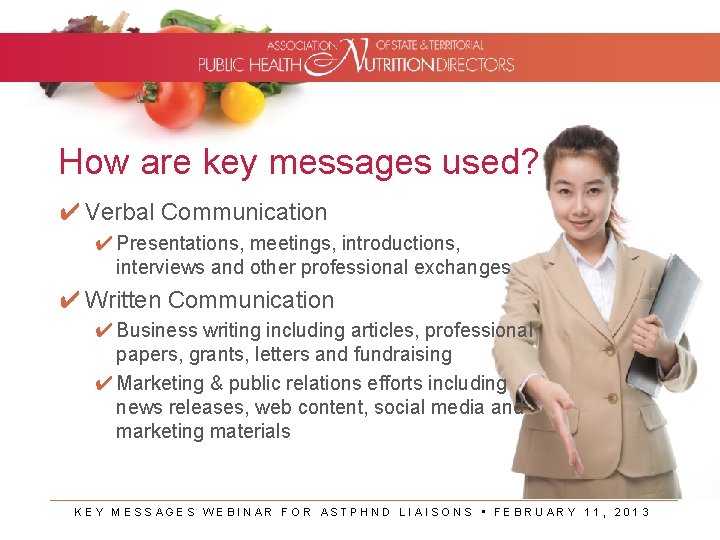 ASSOCIATION OF STATE & TERRITORIAL
PUBLIC HEALTH NUTRITION DIRECTORS

How are key messages used?

✔ Verbal Communication

✔ Presentations, meetings, introductions, interviews and other professional exchanges

✔ Written Communication

✔ Business writing including articles, professional papers, grants, letters and fundraising

✔ Marketing & public relations efforts including news releases, web content, social media and marketing materials

KEY MESSAGES WEBINAR FOR ASTPHND LIAISONS ▪ FEBRUARY 11, 2013